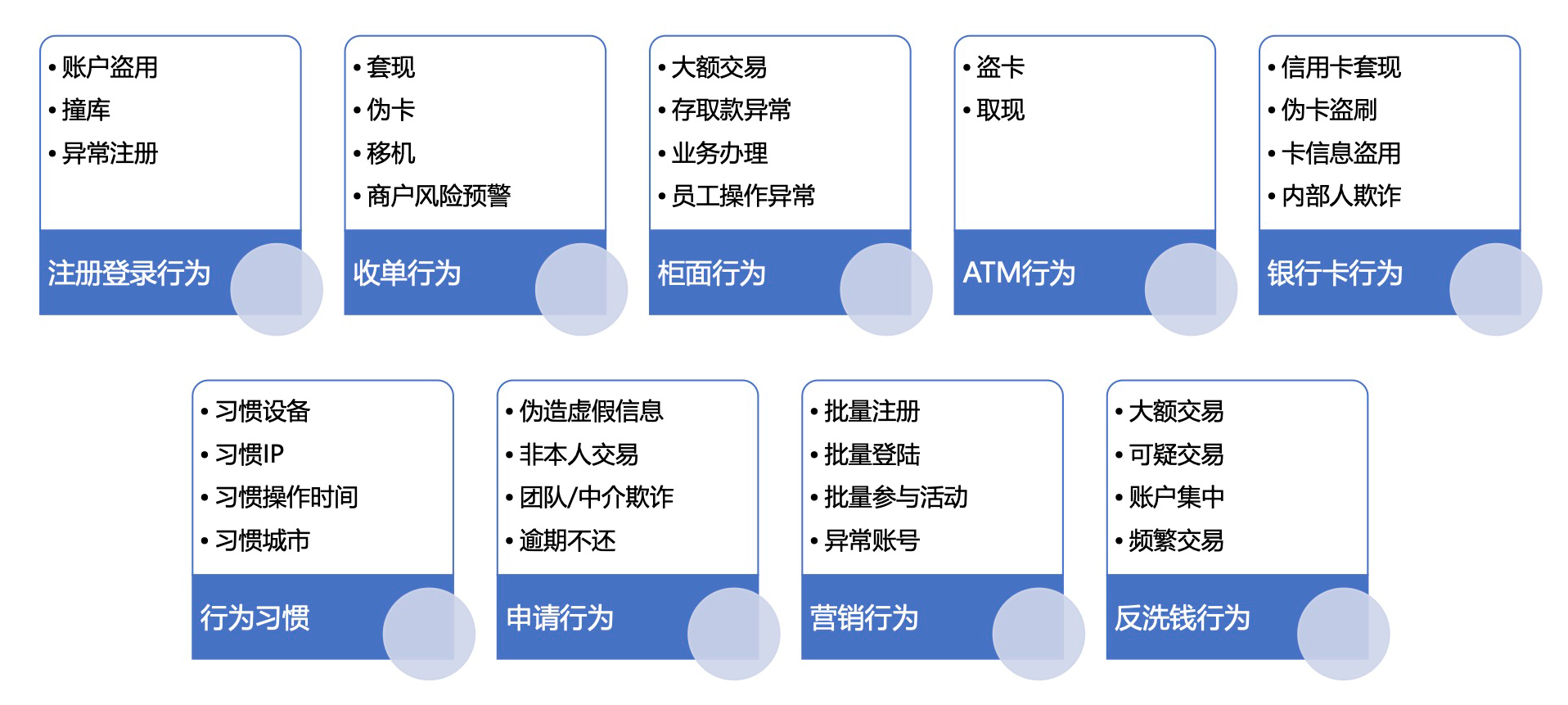 • 账户盗用
• 撞库
• 异常注册

注册登录行为

• 套现
• 伪卡
• 移机
• 商户风险预警

收单行为

• 大额交易
• 存取款异常
• 业务办理
• 员工操作异常

柜面行为

• 盗卡
• 取现

ATM行为

• 信用卡套现
• 伪卡盗刷
• 卡信息盗用
• 内部人欺诈

银行卡行为

• 习惯设备
• 习惯IP
• 习惯操作时间
• 习惯城市

行为习惯

• 伪造虚假信息
• 非本人交易
• 团队/中介欺诈
• 逾期不还

申请行为

• 批量注册
• 批量登陆
• 批量参与活动
• 异常账号

营销行为

• 大额交易
• 可疑交易
• 账户集中
• 频繁交易

反洗钱行为